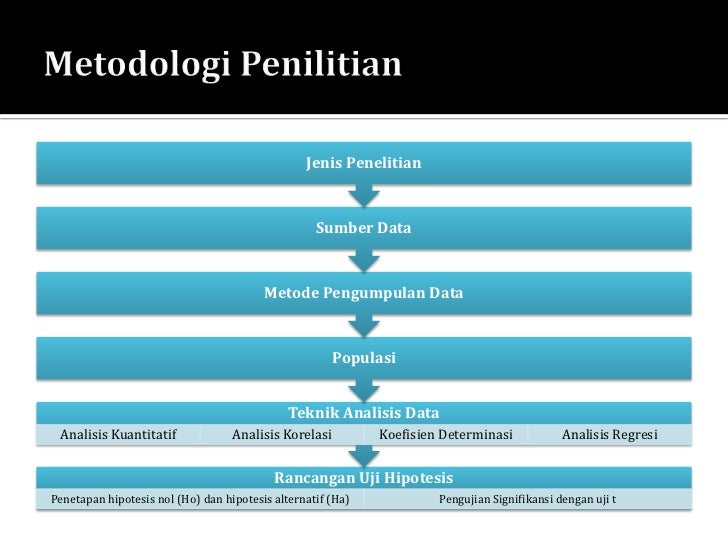 Metodologi Penilitian

Jenis Penelitian

Sumber Data

Metode Pengumpulan Data

Populasi

Teknik Analisis Data

Analisis Kuantitatif

Analisis Korelasi

Koefisien Determinasi

Analisis Regresi

Rancangan Uji Hipotesis

Penetapan hipotesis nol (Ho) dan hipotesis alternatif (Ha)

Pengujian Signifikansi dengan uji t